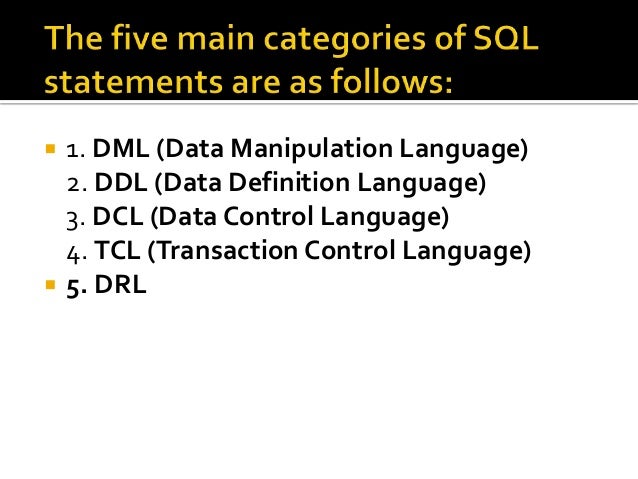 The five main categories of SQL statements are as follows:

1. DML (Data Manipulation Language)
2. DDL (Data Definition Language)
3. DCL (Data Control Language)
4. TCL (Transaction Control Language)

5. DRL